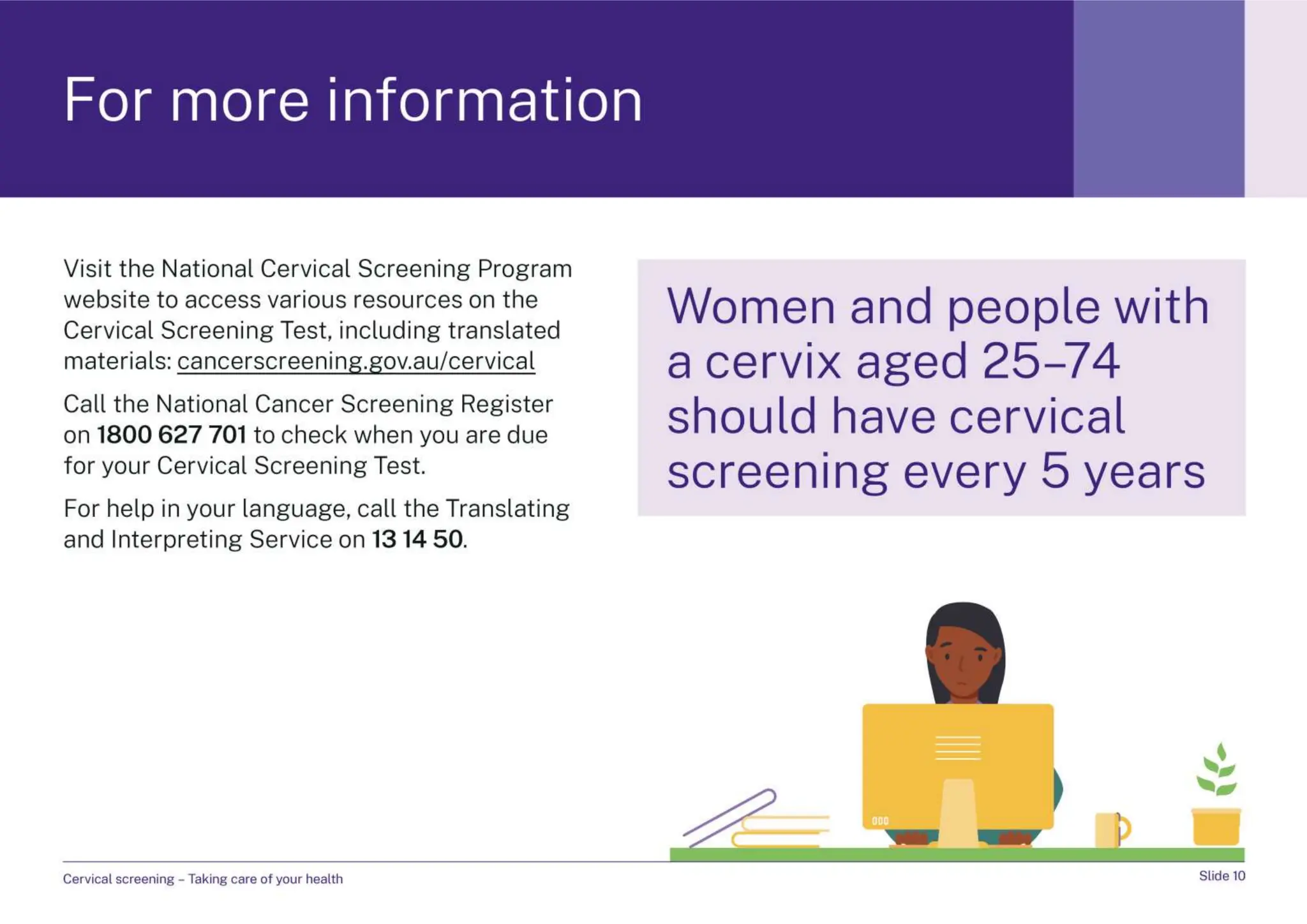 For more information

Visit the National Cervical Screening Program website to access various resources on the Cervical Screening Test, including translated materials: cancerscreening.gov.au/cervical

Call the National Cancer Screening Register on 1800 627 701 to check when you are due for your Cervical Screening Test.

For help in your language, call the Translating and Interpreting Service on 13 14 50.

Women and people with a cervix aged 25–74 should have cervical screening every 5 years

Cervical screening – Taking care of your health

Slide 10